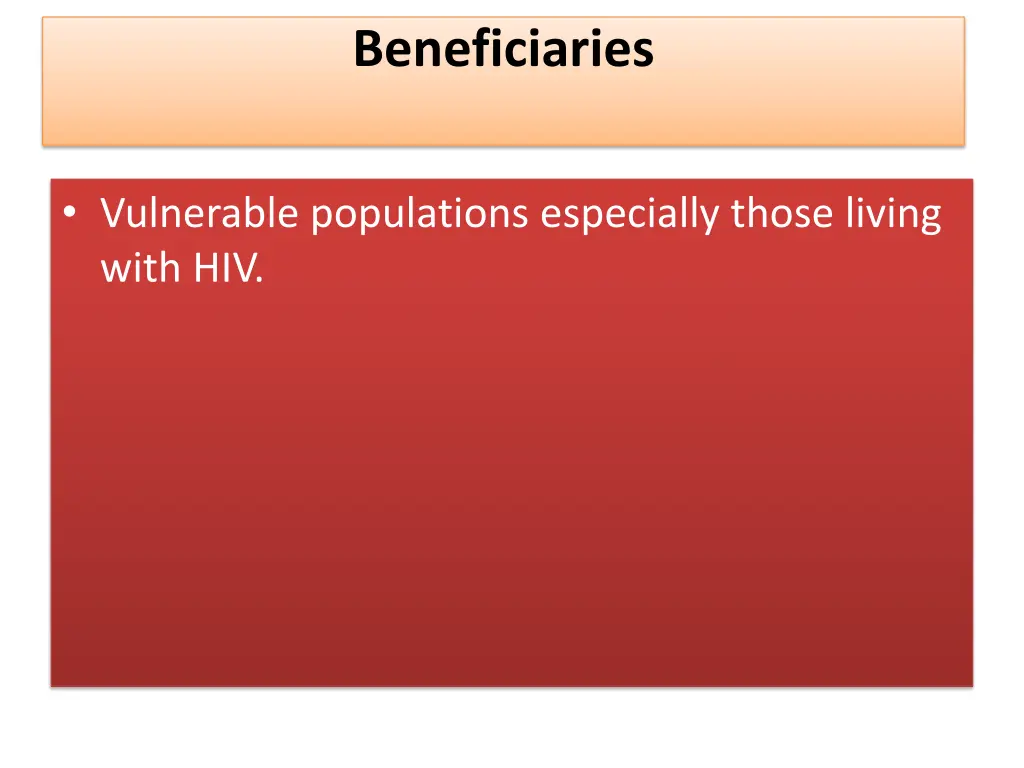 Beneficiaries

• Vulnerable populations especially those living with HIV.